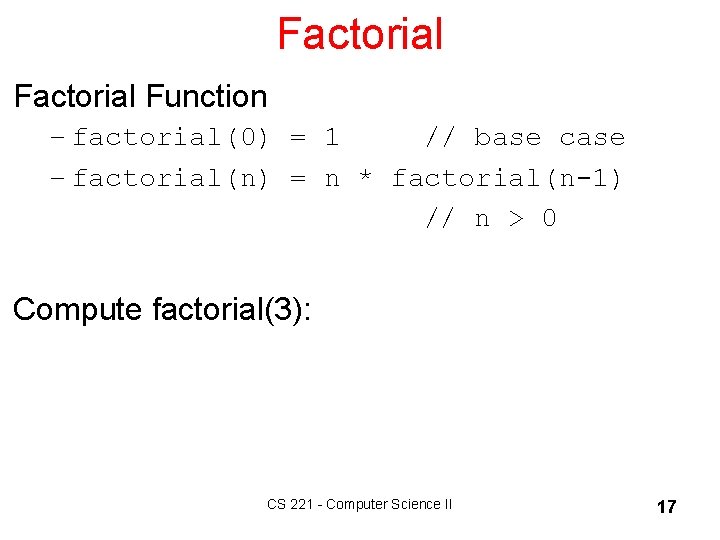 Factorial

Factorial Function

– factorial(0) = 1 // base case

– factorial(n) = n * factorial(n-1) // n > 0

Compute factorial(3):

CS 221 - Computer Science II

17